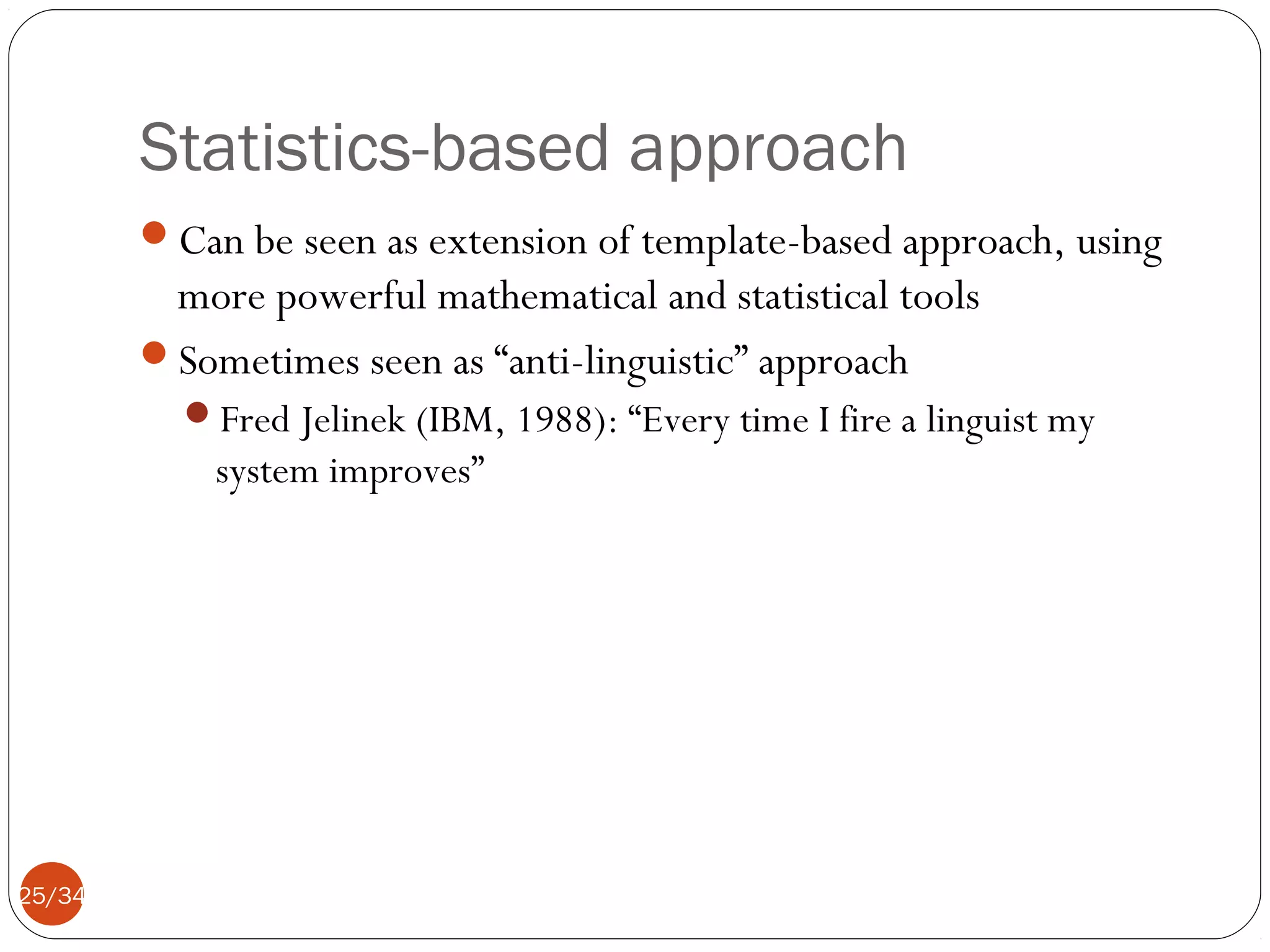 Statistics-based approach

Can be seen as extension of template-based approach, using more powerful mathematical and statistical tools

Sometimes seen as “anti-linguistic” approach

Fred Jelinek (IBM, 1988): “Every time I fire a linguist my system improves”

25/34